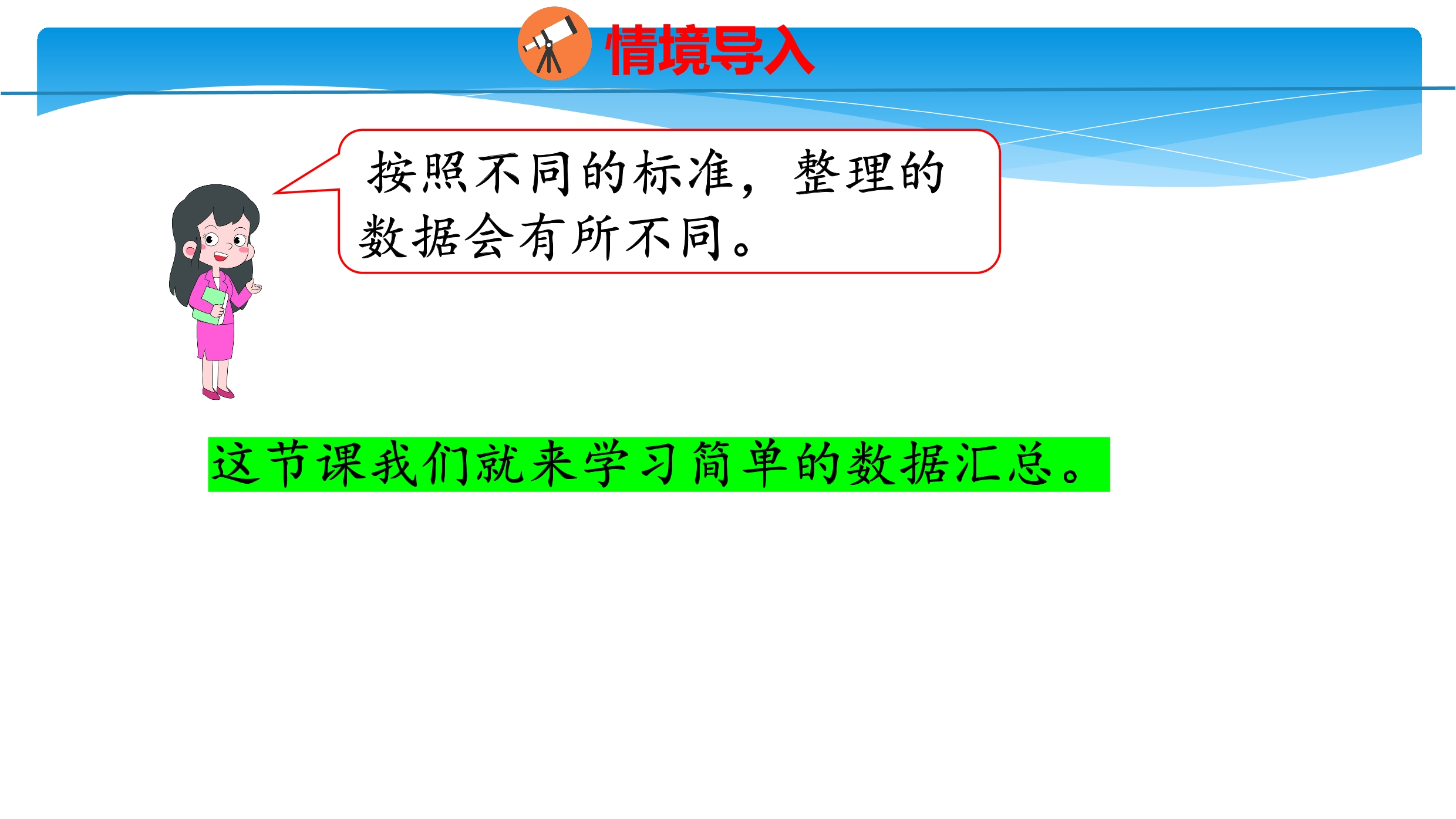 情境导入

按照不同的标准，整理的数据会有所不同。

这节课我们就来学习简单的数据汇总。